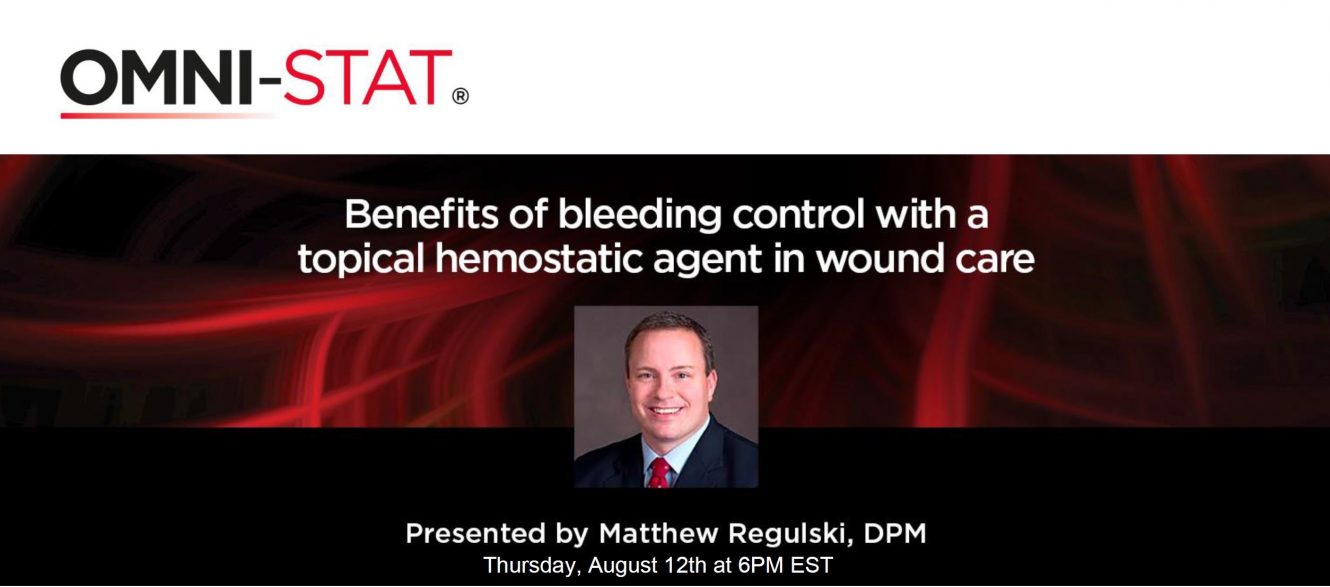 OMNI-STAT®

Benefits of bleeding control with a topical hemostatic agent in wound care

Presented by Matthew Regulski, DPM
Thursday, August 12th at 6PM EST